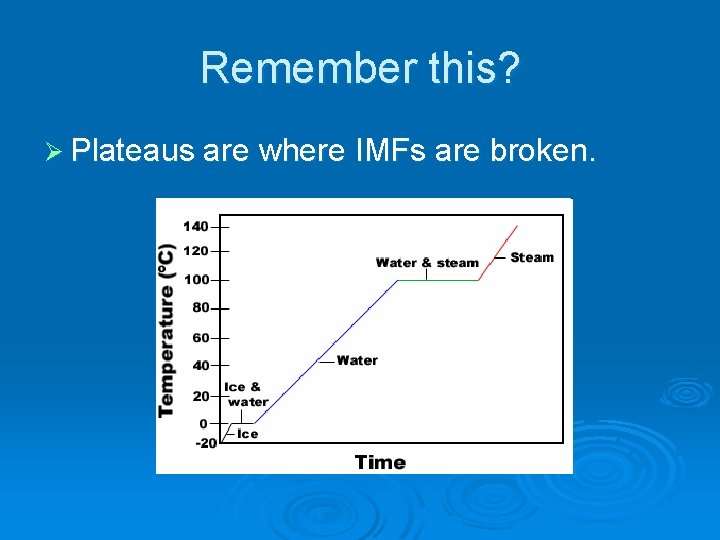 Remember this?

➢ Plateaus are where IMFs are broken.

Temperature (°C)
140
120
100
80
60
40
20
0
-20

Water & steam
Steam
Water
Ice & water
Ice

Time